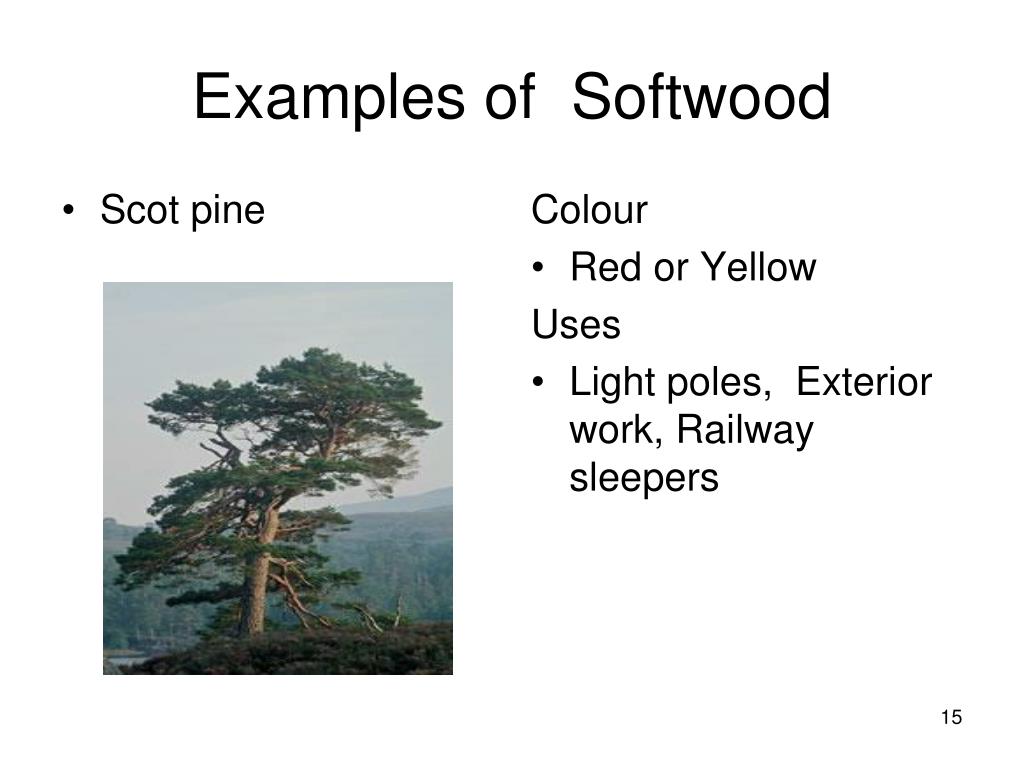 Examples of Softwood

• Scot pine

Colour

• Red or Yellow

Uses

• Light poles, Exterior work, Railway sleepers

15